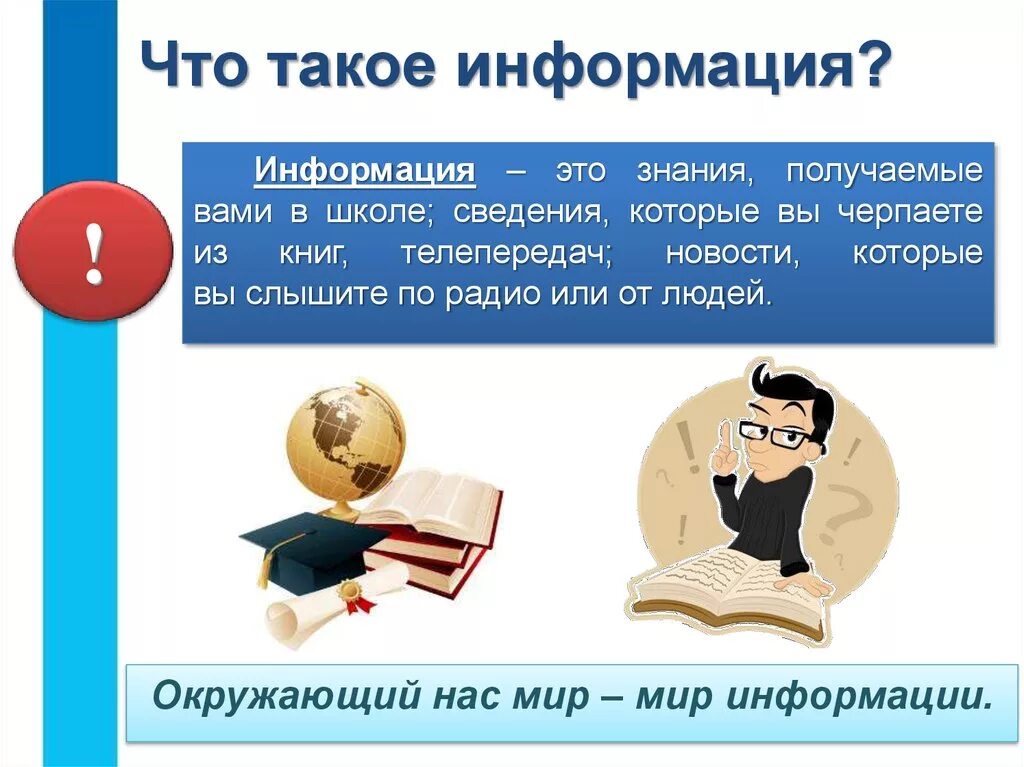 Что такое информация?

!

Информация – это знания, получаемые вами в школе; сведения, которые вы черпаете из книг, телепередач; новости, которые вы слышите по радио или от людей.

Окружающий нас мир – мир информации.